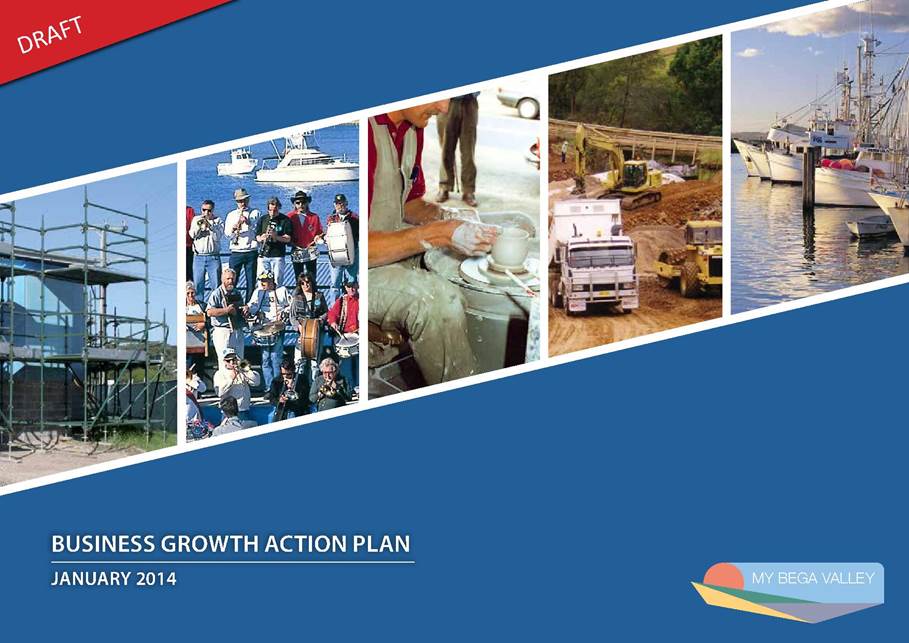 DRAFT

BUSINESS GROWTH ACTION PLAN

JANUARY 2014

MY BEGA VALLEY